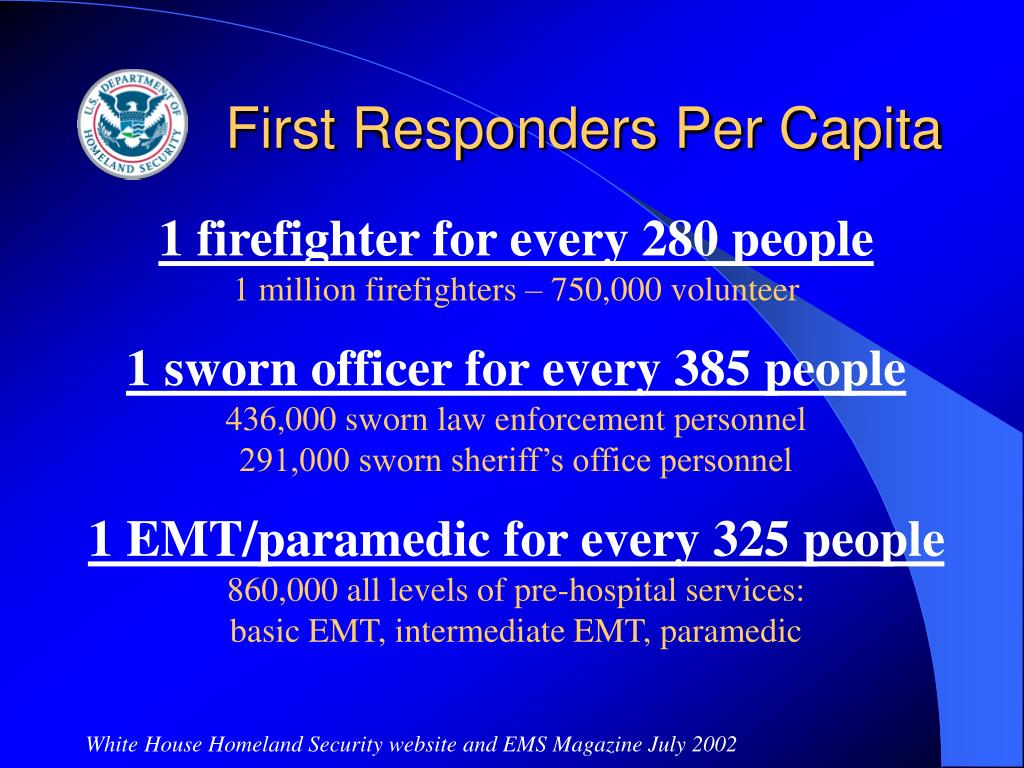 U.S. DEPARTMENT OF HOMELAND SECURITY

First Responders Per Capita

1 firefighter for every 280 people
1 million firefighters – 750,000 volunteer

1 sworn officer for every 385 people
436,000 sworn law enforcement personnel
291,000 sworn sheriff’s office personnel

1 EMT/paramedic for every 325 people
860,000 all levels of pre-hospital services:
basic EMT, intermediate EMT, paramedic

White House Homeland Security website and EMS Magazine July 2002